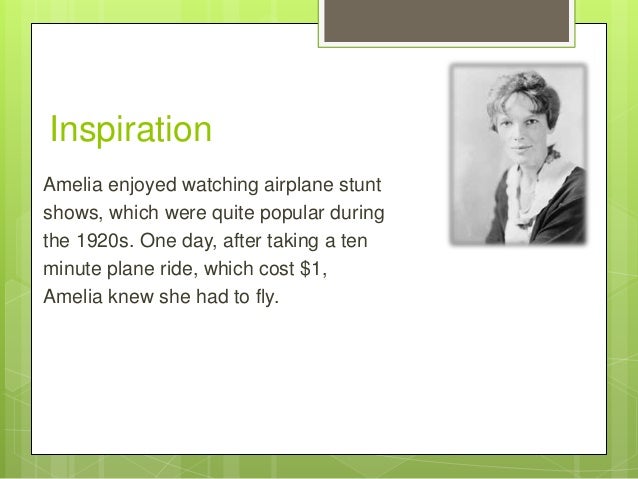 Inspiration

Amelia enjoyed watching airplane stunt shows, which were quite popular during the 1920s. One day, after taking a ten minute plane ride, which cost \$1, Amelia knew she had to fly.